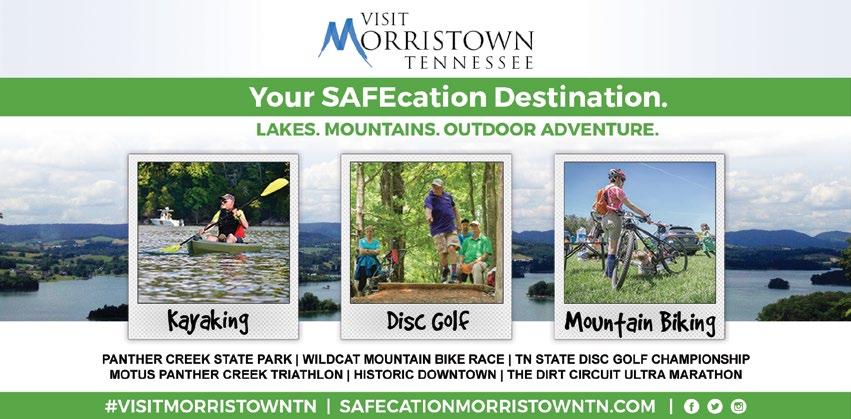 VISIT
MORRISTOWN
TENNESSEE

Your SAFEcation Destination.

LAKES. MOUNTAINS. OUTDOOR ADVENTURE.

Kayaking

Disc Golf

Mountain Biking

PANTHER CREEK STATE PARK | WILDCAT MOUNTAIN BIKE RACE | TN STATE DISC GOLF CHAMPIONSHIP
MOTUS PANTHER CREEK TRIATHLON | HISTORIC DOWNTOWN | THE DIRT CIRCUIT ULTRA MARATHON

#VISITMORRISTOWNTN | SAFECATIONMORRISTOWNTN.COM |